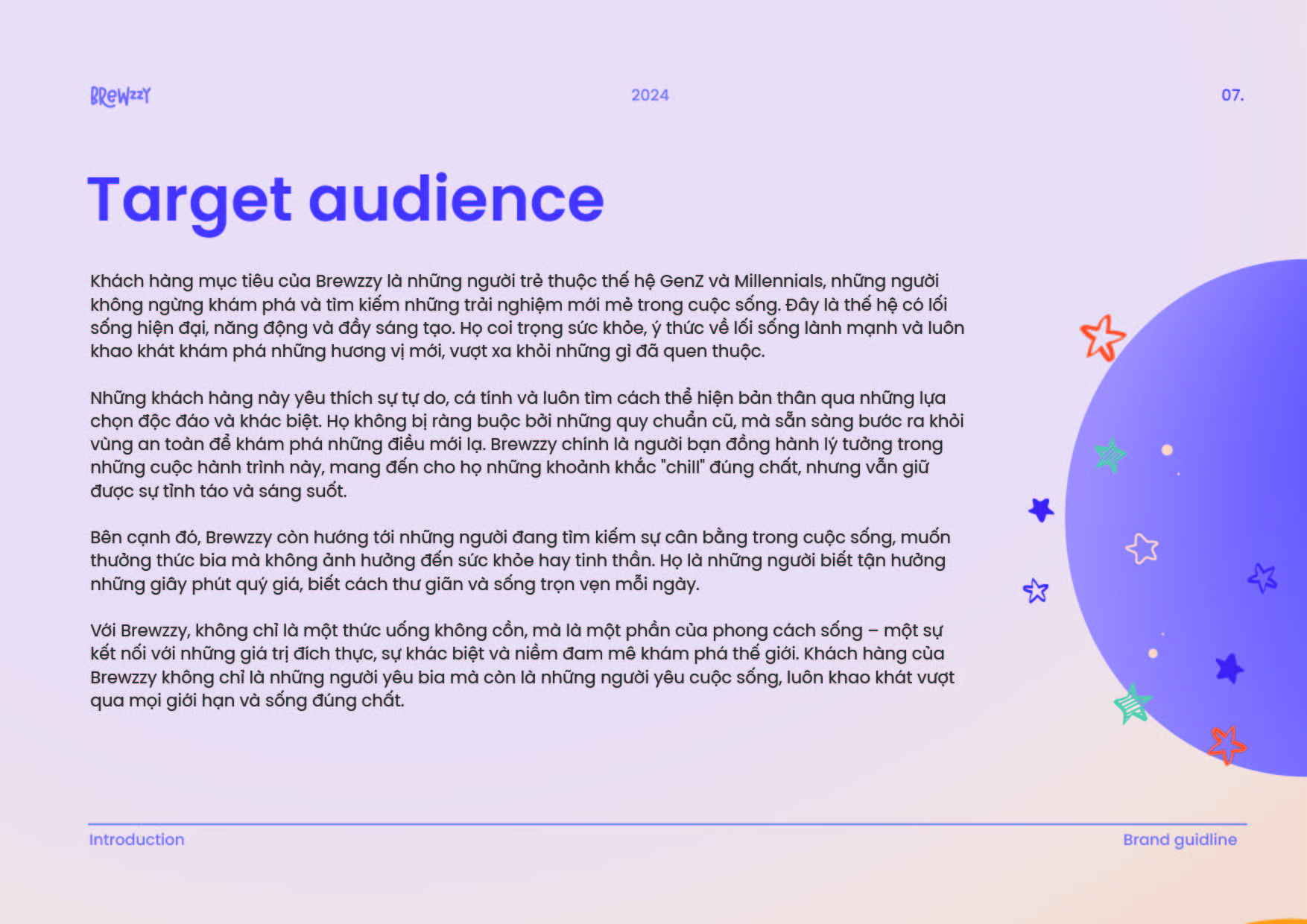 BReWzzY

2024

07.

Target audience

Khách hàng mục tiêu của Brewzzy là những người trẻ thuộc thế hệ GenZ và Millennials, những người không ngừng khám phá và tìm kiếm những trải nghiệm mới mẻ trong cuộc sống. Đây là thế hệ có lối sống hiện đại, năng động và đầy sáng tạo. Họ coi trọng sức khỏe, ý thức về lối sống lành mạnh và luôn khao khát khám phá những hương vị mới, vượt xa khỏi những gì đã quen thuộc.

Những khách hàng này yêu thích sự tự do, cá tính và luôn tìm cách thể hiện bản thân qua những lựa chọn độc đáo và khác biệt. Họ không bị ràng buộc bởi những quy chuẩn cũ, mà sẵn sàng bước ra khỏi vùng an toàn để khám phá những điều mới lạ. Brewzzy chính là người bạn đồng hành lý tưởng trong những cuộc hành trình này, mang đến cho họ những khoảnh khắc "chill" đúng chất, nhưng vẫn giữ được sự tỉnh táo và sáng suốt.

Bên cạnh đó, Brewzzy còn hướng tới những người đang tìm kiếm sự cân bằng trong cuộc sống, muốn thưởng thức bia mà không ảnh hưởng đến sức khỏe hay tinh thần. Họ là những người biết tận hưởng những giây phút quý giá, biết cách thư giãn và sống trọn vẹn mỗi ngày.

Với Brewzzy, không chỉ là một thức uống không cồn, mà là một phần của phong cách sống – một sự kết nối với những giá trị đích thực, sự khác biệt và niềm đam mê khám phá thế giới. Khách hàng của Brewzzy không chỉ là những người yêu bia mà còn là những người yêu cuộc sống, luôn khao khát vượt qua mọi giới hạn và sống đúng chất.

Introduction

Brand guidline